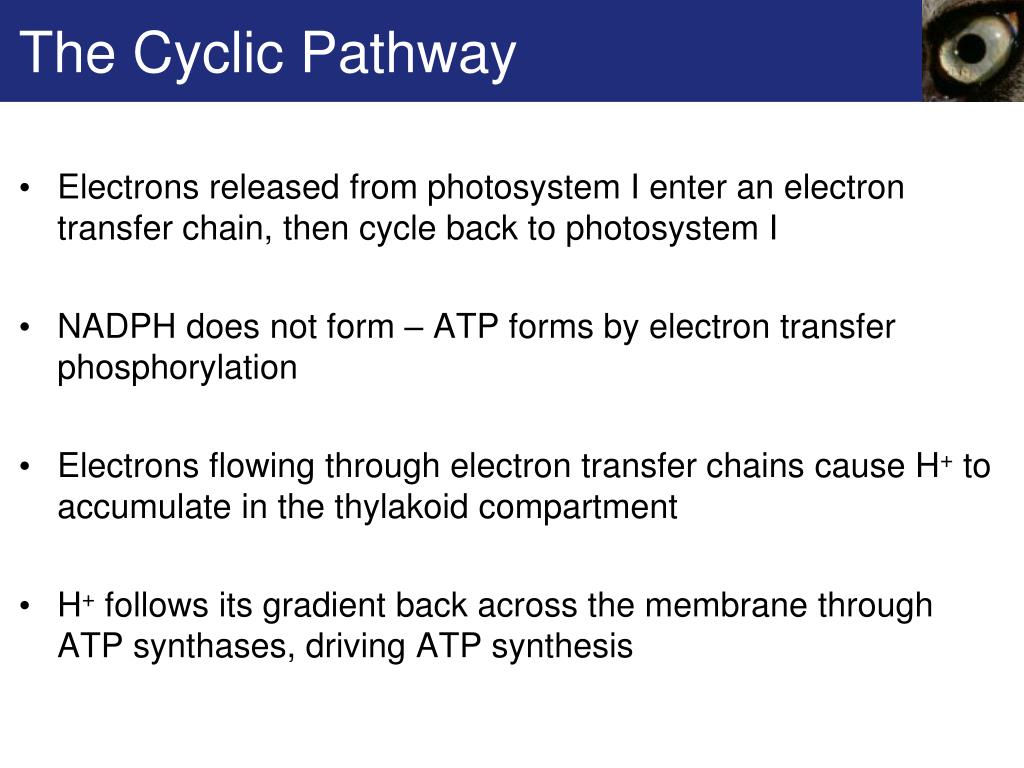 The Cyclic Pathway

• Electrons released from photosystem I enter an electron transfer chain, then cycle back to photosystem I

• NADPH does not form – ATP forms by electron transfer phosphorylation

• Electrons flowing through electron transfer chains cause $H^+$ to accumulate in the thylakoid compartment

• $H^+$ follows its gradient back across the membrane through ATP synthases, driving ATP synthesis